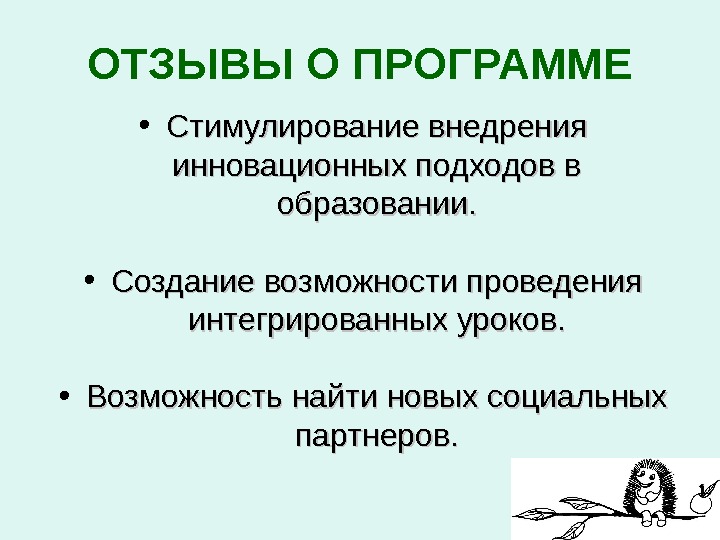 ОТЗЫВЫ О ПРОГРАММЕ

• Стимулирование внедрения инновационных подходов в образовании.

• Создание возможности проведения интегрированных уроков.

• Возможность найти новых социальных партнеров.